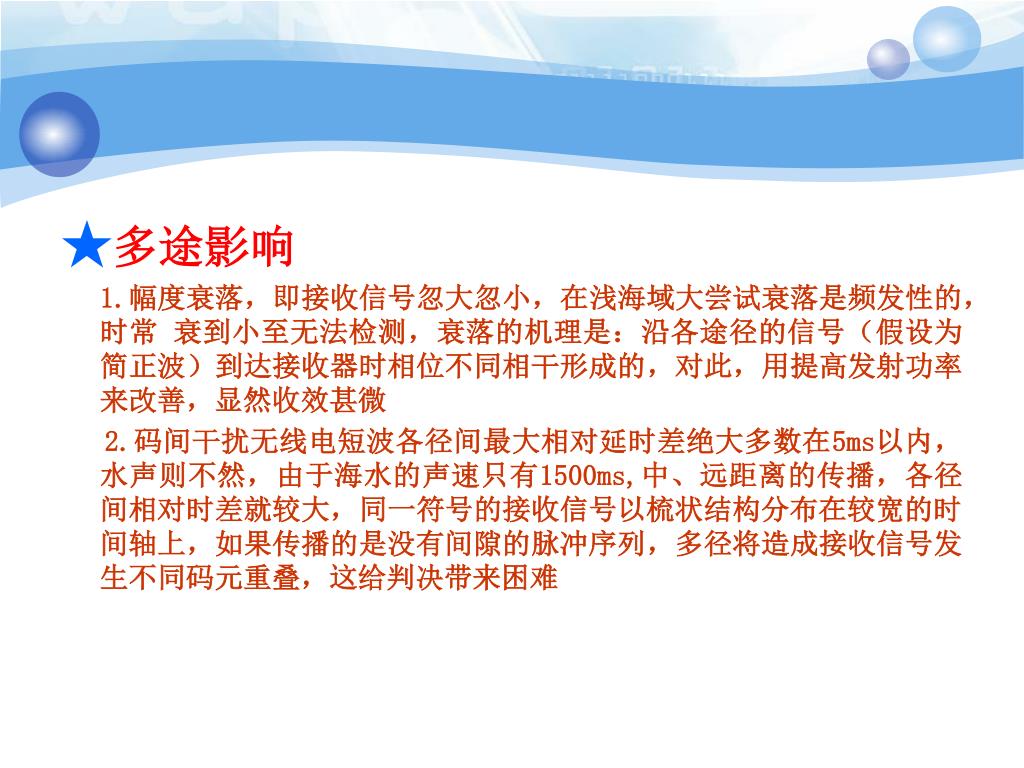 ★多途影响

1.幅度衰落，即接收信号忽大忽小，在浅海域大尝试衰落是频发性的，时常 衰到小至无法检测，衰落的机理是：沿各途径的信号（假设为简正波）到达接收器时相位不同相干形成的，对此，用提高发射功率来改善，显然收效甚微

2.码间干扰无线电短波各径间最大相对延时差绝大多数在5ms以内，水声则不然，由于海水的声速只有1500ms,中、远距离的传播，各径间相对时差就较大，同一符号的接收信号以梳状结构分布在较宽的时间轴上，如果传播的是没有间隙的脉冲序列，多径将造成接收信号发生不同码元重叠，这给判决带来困难